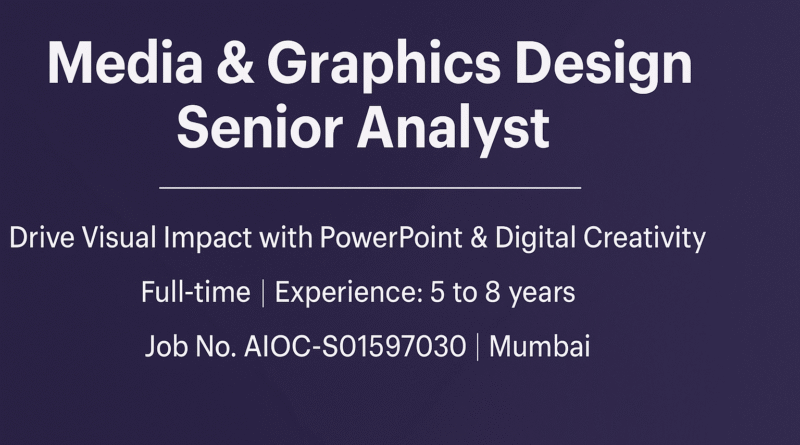 Media & Graphics Design Senior Analyst

Drive Visual Impact with PowerPoint & Digital Creativity

Full-time | Experience: 5 to 8 years

Job No. AIOC-S01597030 | Mumbai